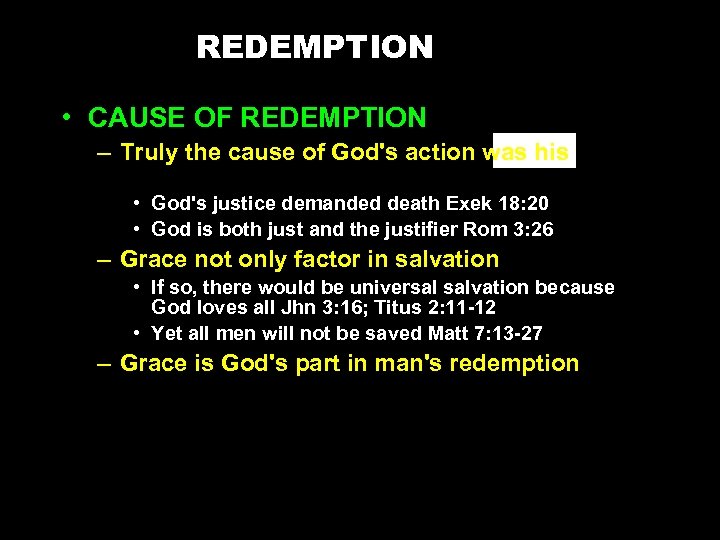 REDEMPTION

• CAUSE OF REDEMPTION

– Truly the cause of God's action was his

• God's justice demanded death Exek 18:20
• God is both just and the justifier Rom 3:26

– Grace not only factor in salvation

• If so, there would be universal salvation because God loves all Jhn 3:16; Titus 2:11-12
• Yet all men will not be saved Matt 7:13-27

– Grace is God's part in man's redemption